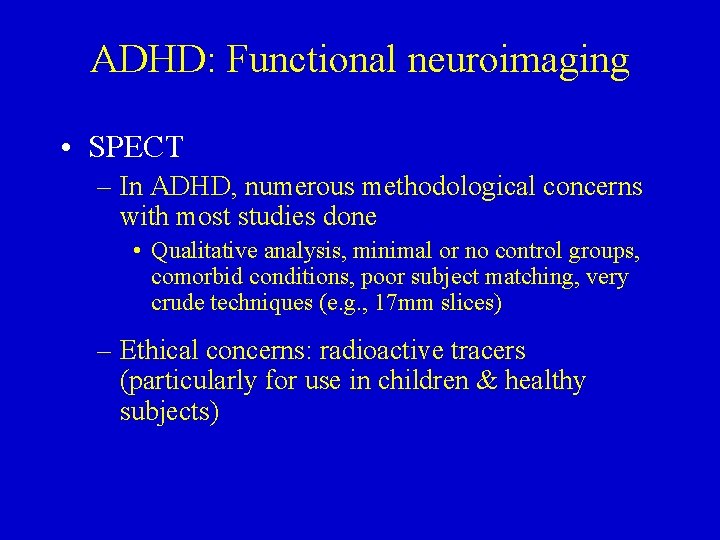 ADHD: Functional neuroimaging

• SPECT
– In ADHD, numerous methodological concerns with most studies done
• Qualitative analysis, minimal or no control groups, comorbid conditions, poor subject matching, very crude techniques (e.g., 17mm slices)
– Ethical concerns: radioactive tracers (particularly for use in children & healthy subjects)